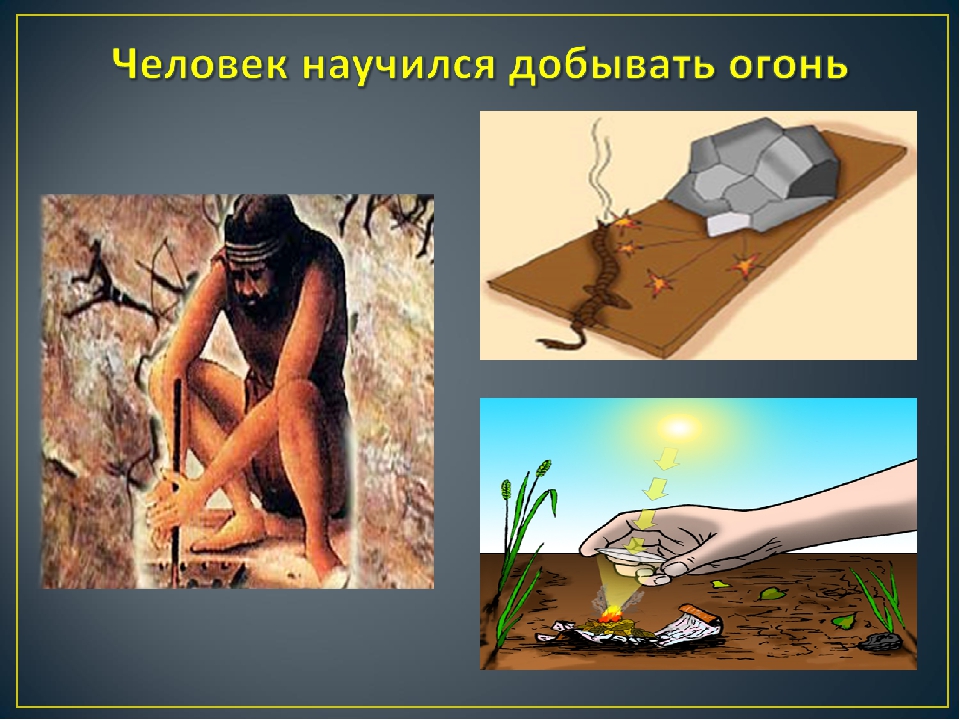 Человек научился добывать огонь